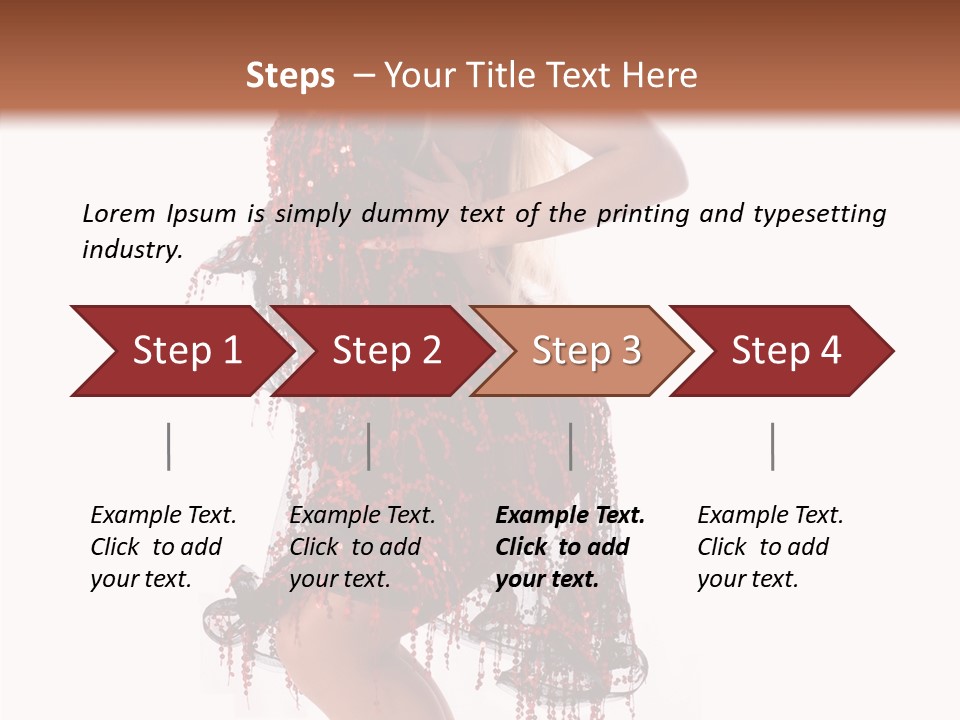 Steps – Your Title Text Here

Lorem Ipsum is simply dummy text of the printing and typesetting industry.

Step 1

Step 2

Step 3

Step 4

Example Text. Click to add your text.

Example Text. Click to add your text.

Example Text. Click to add your text.

Example Text. Click to add your text.